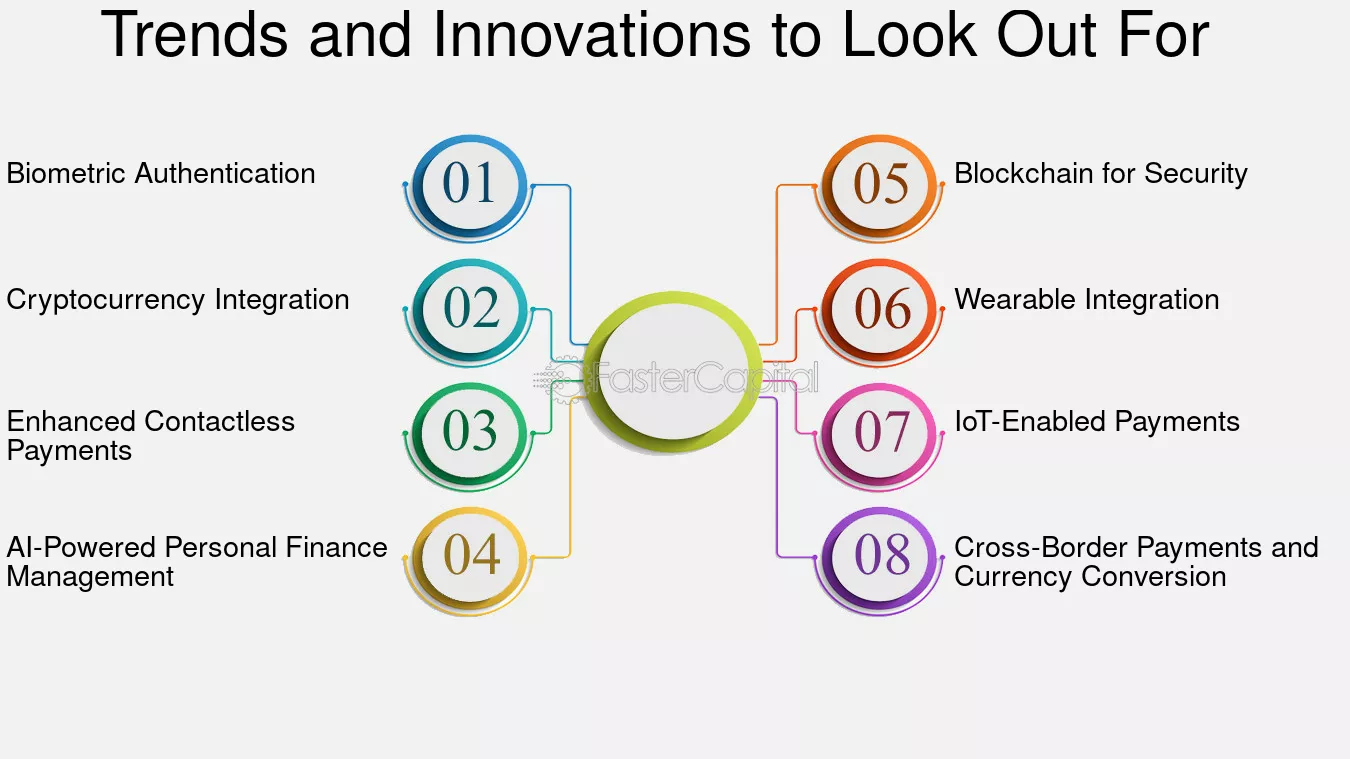 Trends and Innovations to Look Out For

Biometric Authentication
01

Cryptocurrency Integration
02

Enhanced Contactless Payments
03

AI-Powered Personal Finance Management
04

FasterCapital

05
Blockchain for Security

06
Wearable Integration

07
IoT-Enabled Payments

08
Cross-Border Payments and Currency Conversion